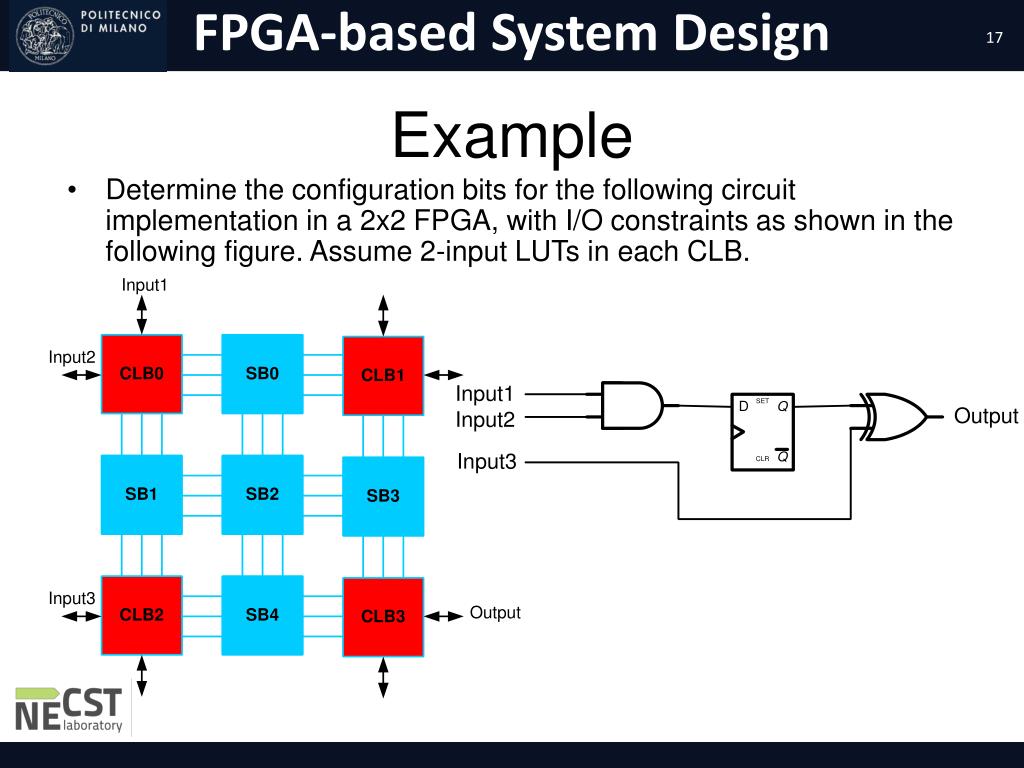 POLITECNICO DI MILANO

FPGA-based System Design

17

Example

• Determine the configuration bits for the following circuit implementation in a 2x2 FPGA, with I/O constraints as shown in the following figure. Assume 2-input LUTs in each CLB.

Input1

Input2

CLB0

SB0

CLB1

SB1

SB2

SB3

Input3

CLB2

SB4

CLB3

Output

Input1

Input2

Input3

D

SET

Q

CLR

$\overline{Q}$

Output

NECST laboratory